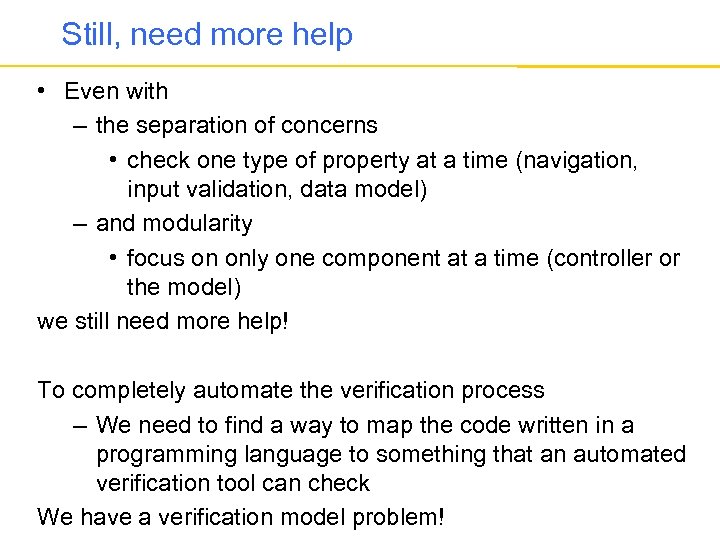 Still, need more help

• Even with
  – the separation of concerns
    • check one type of property at a time (navigation, input validation, data model)
  – and modularity
    • focus on only one component at a time (controller or the model)

we still need more help!

To completely automate the verification process
  – We need to find a way to map the code written in a programming language to something that an automated verification tool can check

We have a verification model problem!